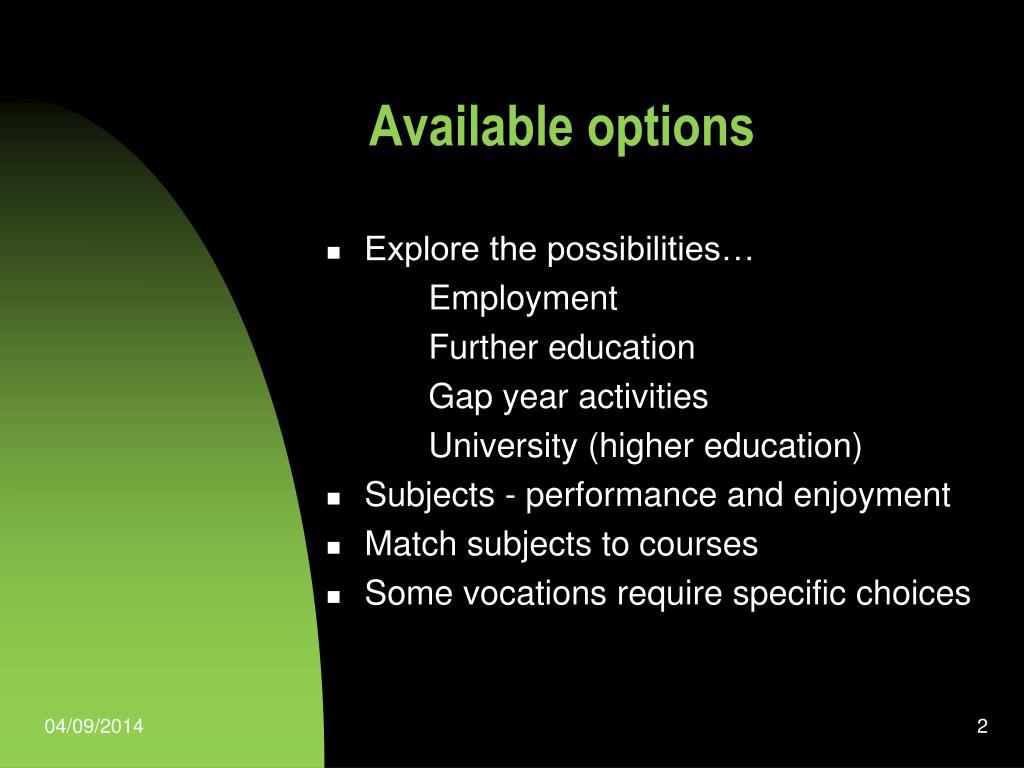 Available options

- Explore the possibilities…
  Employment
  Further education
  Gap year activities
  University (higher education)
- Subjects - performance and enjoyment
- Match subjects to courses
- Some vocations require specific choices

04/09/2014

2